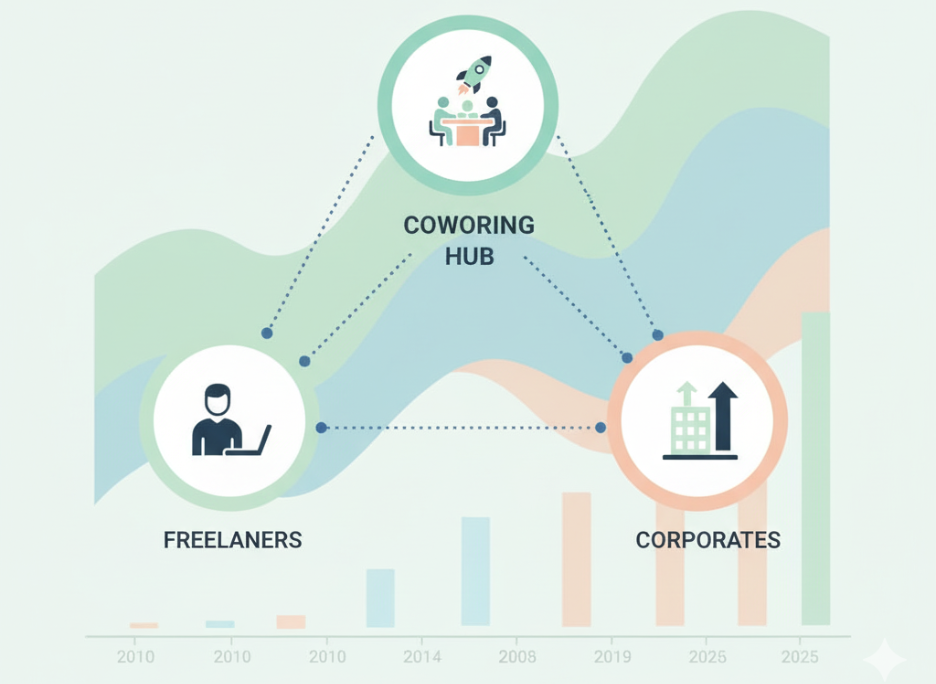 COWORING HUB

FREELANERS

CORPORATES

2010 2010 2010 2014 2008 2019 2025 2025